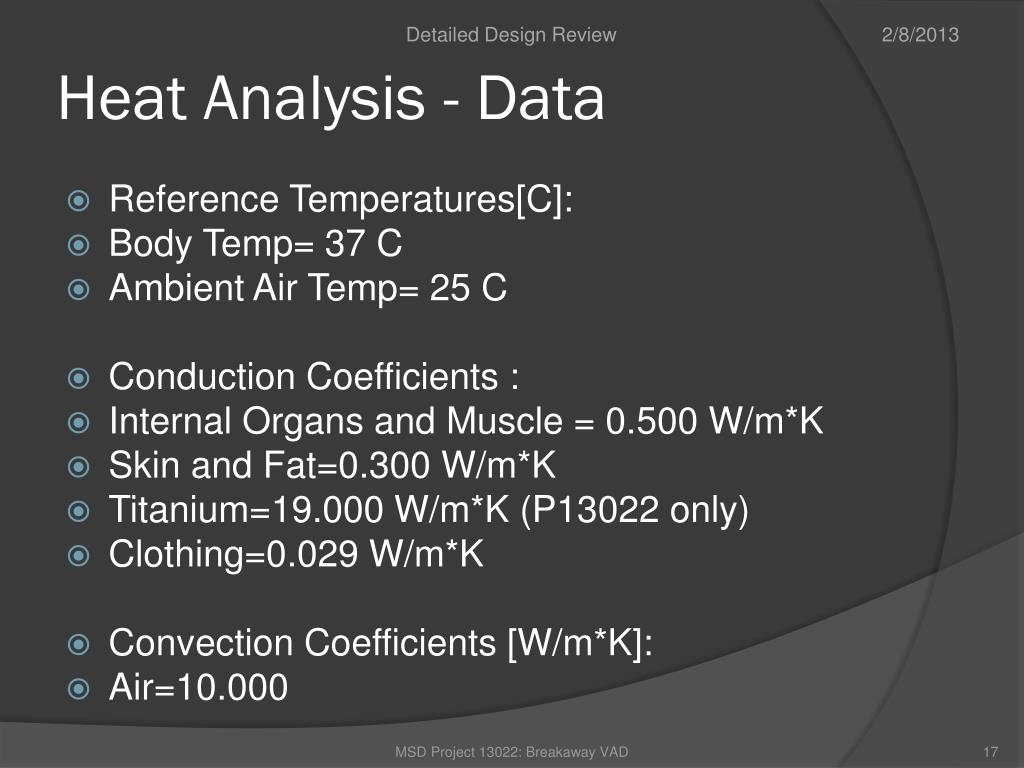 Detailed Design Review

2/8/2013

Heat Analysis - Data

Reference Temperatures[C]:
Body Temp= 37 C
Ambient Air Temp= 25 C

Conduction Coefficients :
Internal Organs and Muscle = 0.500 W/m*K
Skin and Fat=0.300 W/m*K
Titanium=19.000 W/m*K (P13022 only)
Clothing=0.029 W/m*K

Convection Coefficients [W/m*K]:
Air=10.000

MSD Project 13022: Breakaway VAD

17